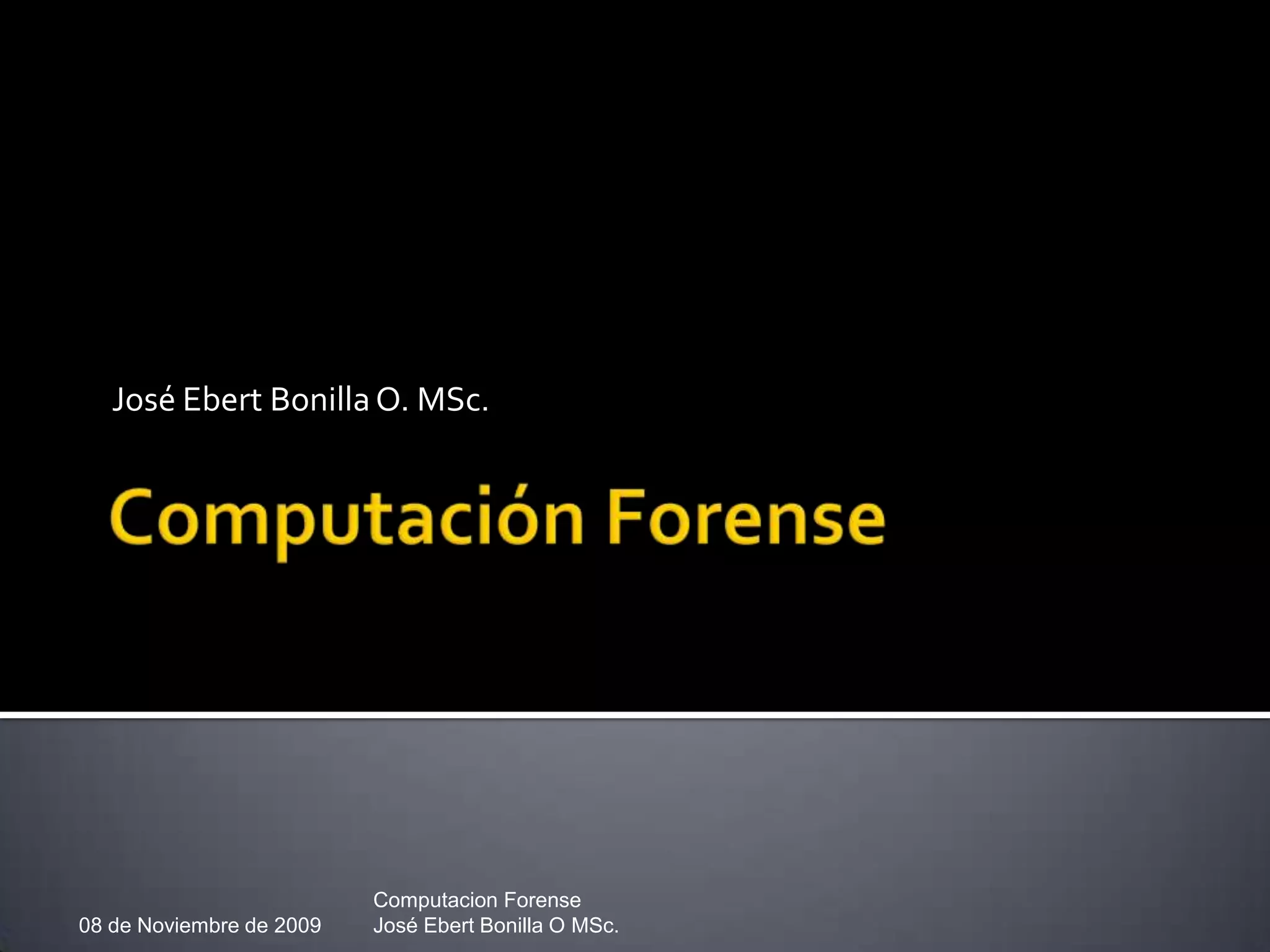 José Ebert Bonilla O. MSc.

Computación Forense

08 de Noviembre de 2009

Computacion Forense
José Ebert Bonilla O MSc.